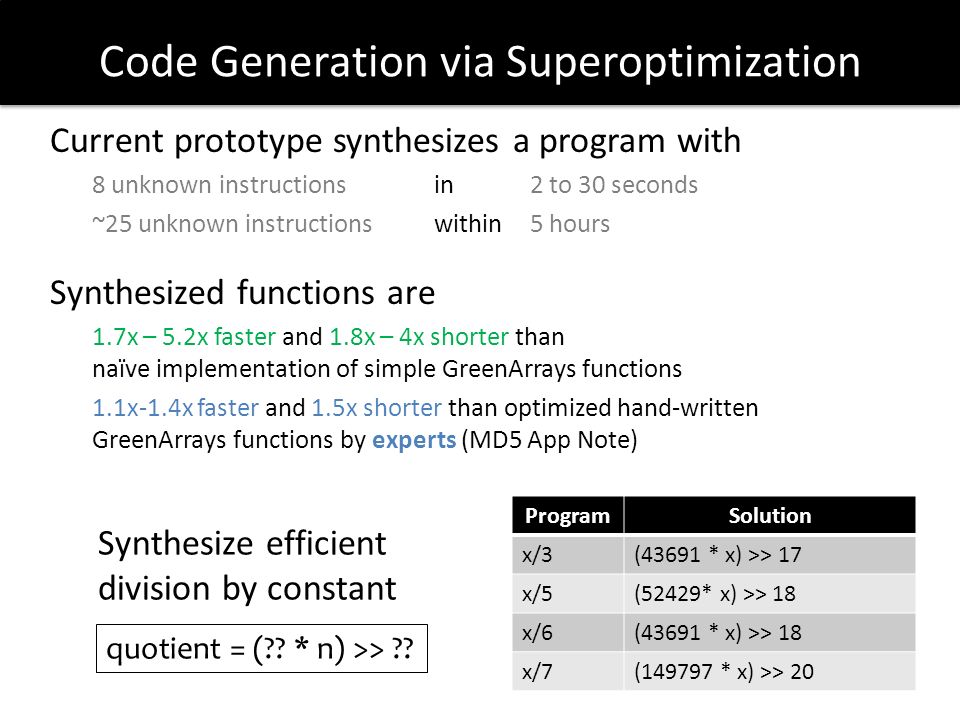 Code Generation via Superoptimization

Current prototype synthesizes a program with

8 unknown instructions in 2 to 30 seconds

~25 unknown instructions within 5 hours

Synthesized functions are

1.7x – 5.2x faster and 1.8x – 4x shorter than naïve implementation of simple GreenArrays functions

1.1x-1.4x faster and 1.5x shorter than optimized hand-written GreenArrays functions by experts (MD5 App Note)

Synthesize efficient division by constant

quotient = (?? * n) >> ??

| Program | Solution |
|---|---|
| x/3 | (43691 * x) >> 17 |
| x/5 | (52429* x) >> 18 |
| x/6 | (43691 * x) >> 18 |
| x/7 | (149797 * x) >> 20 |